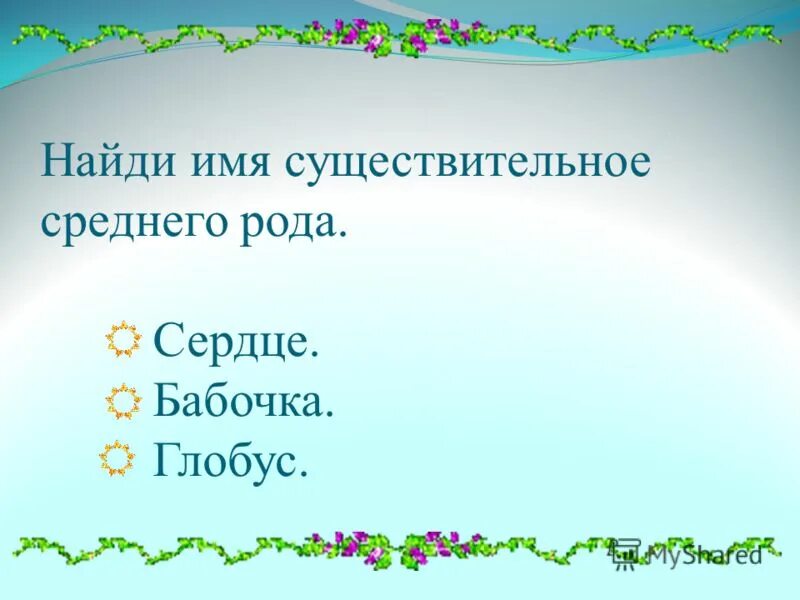 Найди имя существительное среднего рода.

Сердце.
Бабочка.
Глобус.

MyShared